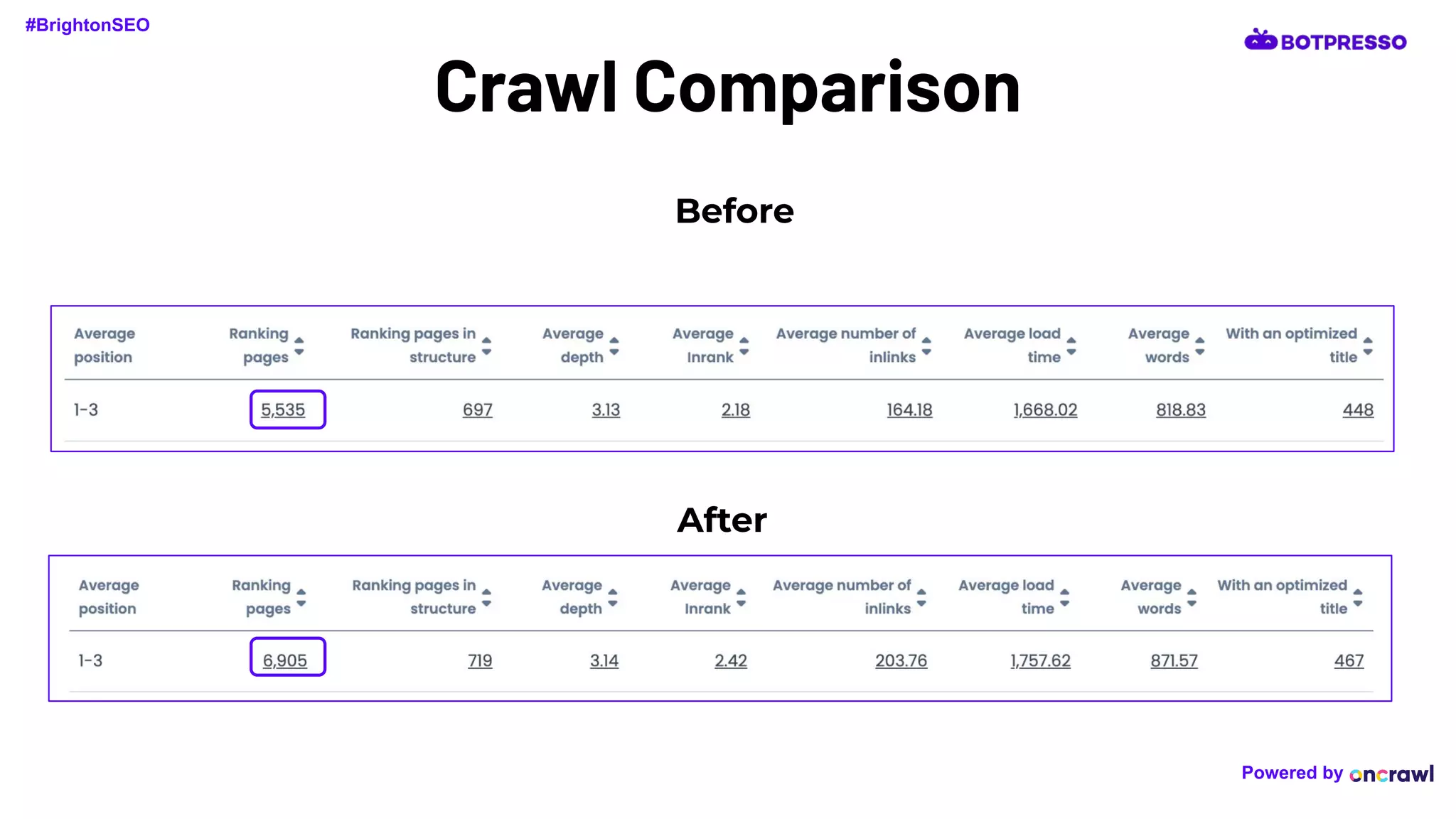 #BrightonSEO

BOTPRESSO

Crawl Comparison

Before

| Average position | Ranking pages | Ranking pages in structure | Average depth | Average Inrank | Average number of inlinks | Average load time | Average words | With an optimized title |
|---|---|---|---|---|---|---|---|---|
| 1-3 | 5,535 | 697 | 3.13 | 2.18 | 164.18 | 1,668.02 | 818.83 | 448 |

After

| Average position | Ranking pages | Ranking pages in structure | Average depth | Average Inrank | Average number of inlinks | Average load time | Average words | With an optimized title |
|---|---|---|---|---|---|---|---|---|
| 1-3 | 6,905 | 719 | 3.14 | 2.42 | 203.76 | 1,757.62 | 871.57 | 467 |

Powered by oncrawl